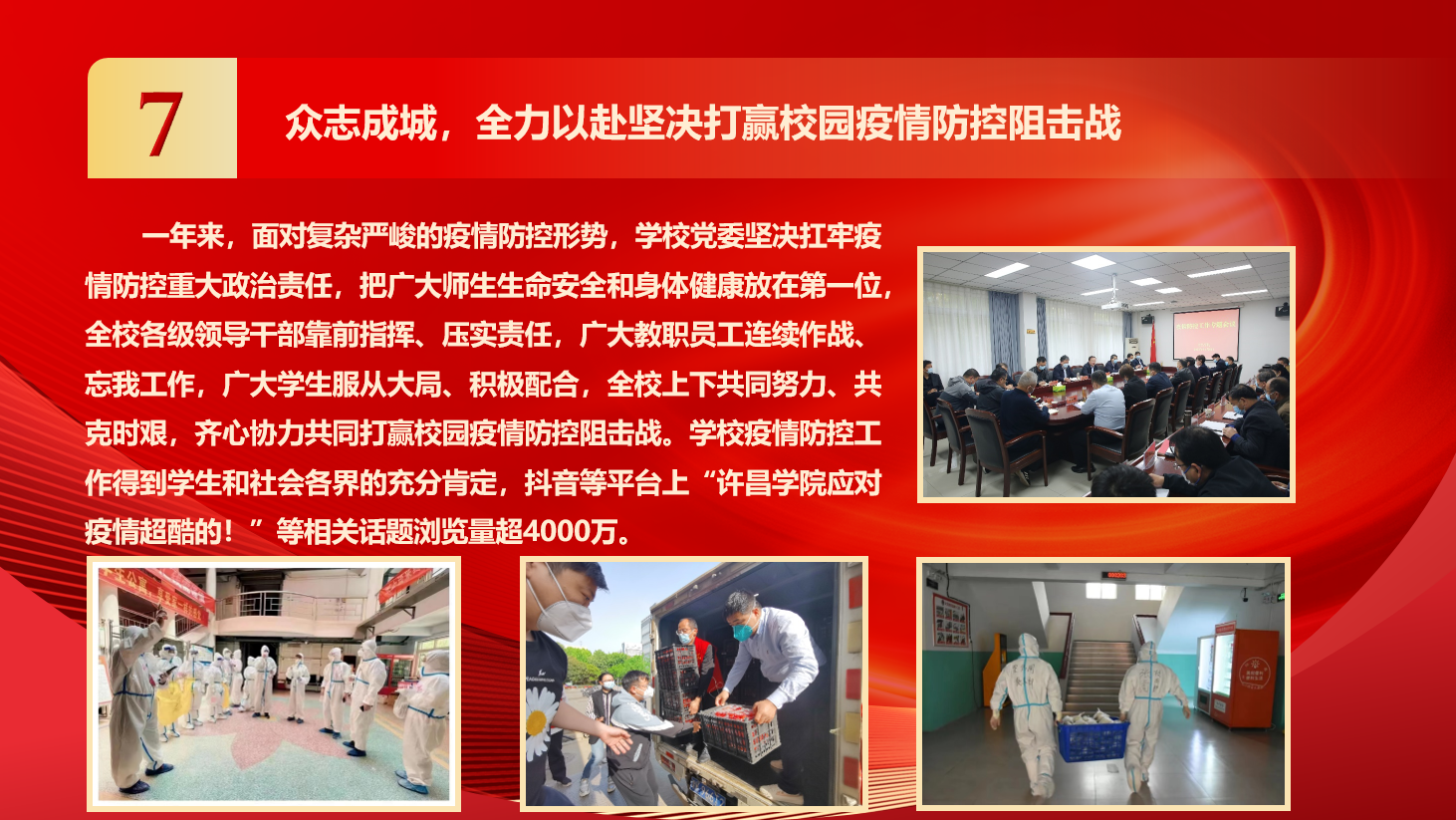 7

众志成城，全力以赴坚决打赢校园疫情防控阻击战

一年来，面对复杂严峻的疫情防控形势，学校党委坚决扛牢疫情防控重大政治责任，把广大师生生命安全和身体健康放在第一位，全校各级领导干部靠前指挥、压实责任，广大教职员工连续作战、忘我工作，广大学生服从大局、积极配合，全校上下共同努力、共克时艰，齐心协力共同打赢校园疫情防控阻击战。学校疫情防控工作得到学生和社会各界的充分肯定，抖音等平台上“许昌学院应对疫情超酷的！”等相关话题浏览量超4000万。